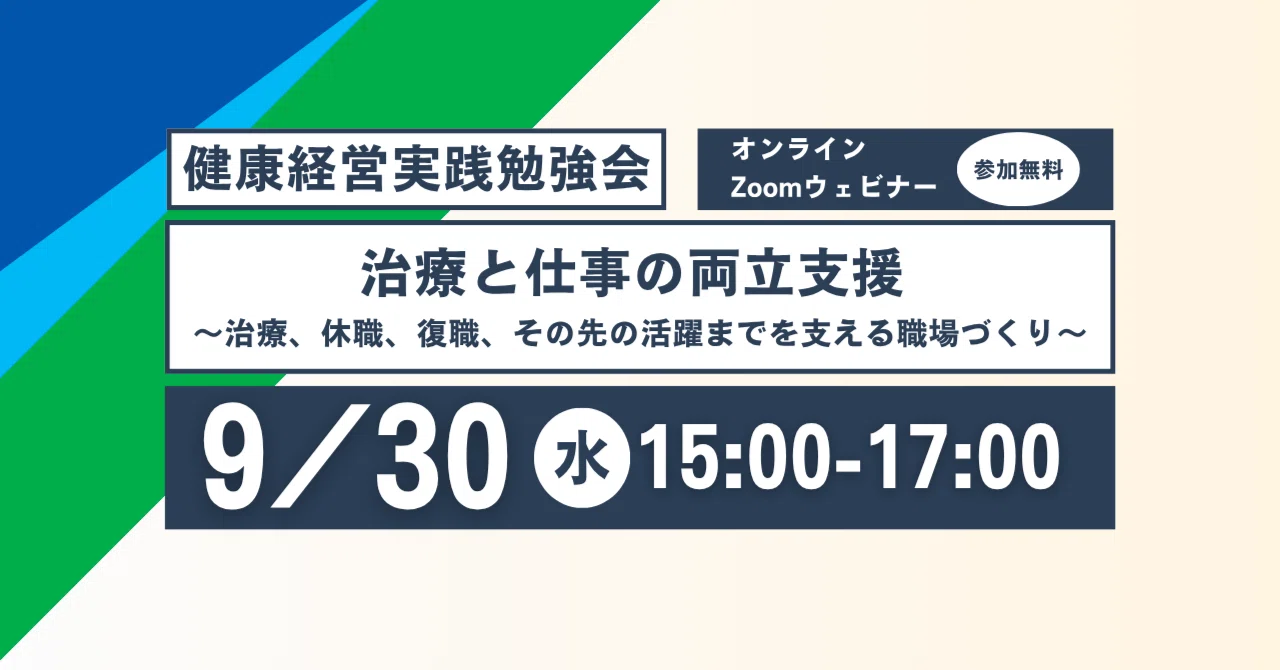 健康経営実践勉強会

オンライン
Zoomウェビナー

参加無料

治療と仕事の両立支援
～治療、休職、復職、その先の活躍までを支える職場づくり～

9／30 水 15:00-17:00